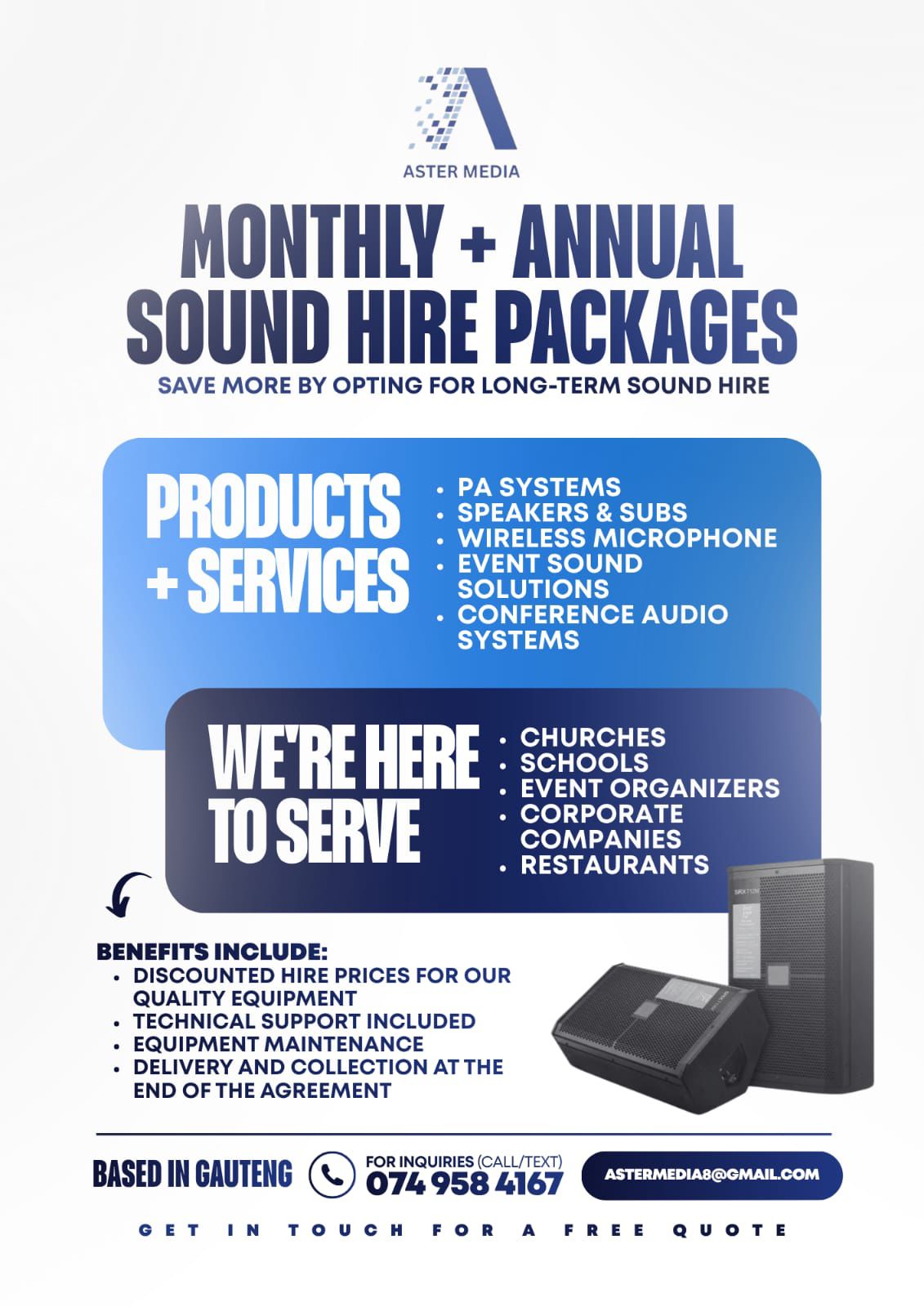 ASTER MEDIA

MONTHLY + ANNUAL SOUND HIRE PACKAGES

SAVE MORE BY OPTING FOR LONG-TERM SOUND HIRE

PRODUCTS + SERVICES

• PA SYSTEMS
• SPEAKERS & SUBS
• WIRELESS MICROPHONE
• EVENT SOUND SOLUTIONS
• CONFERENCE AUDIO SYSTEMS

WE'RE HERE TO SERVE

• CHURCHES
• SCHOOLS
• EVENT ORGANIZERS
• CORPORATE COMPANIES
• RESTAURANTS

BENEFITS INCLUDE:
• DISCOUNTED HIRE PRICES FOR OUR QUALITY EQUIPMENT
• TECHNICAL SUPPORT INCLUDED
• EQUIPMENT MAINTENANCE
• DELIVERY AND COLLECTION AT THE END OF THE AGREEMENT

BASED IN GAUTENG

FOR INQUIRIES (CALL/TEXT)
074 958 4167

ASTERMEDIA8@GMAIL.COM

GET IN TOUCH FOR A FREE QUOTE